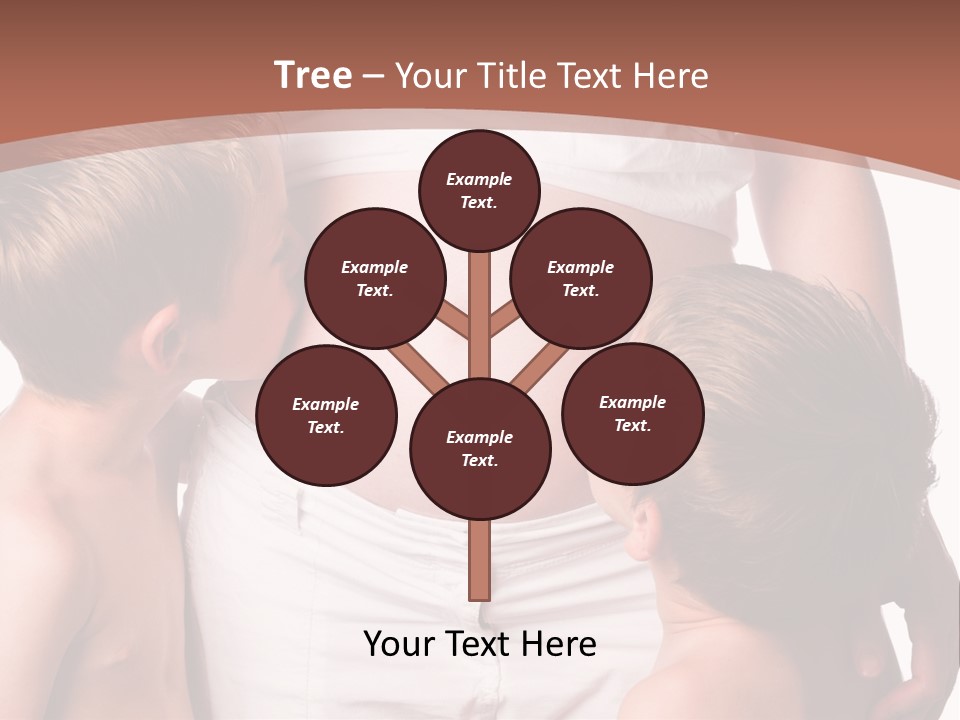 Tree – Your Title Text Here

Example Text.

Example Text.

Example Text.

Example Text.

Example Text.

Example Text.

Your Text Here